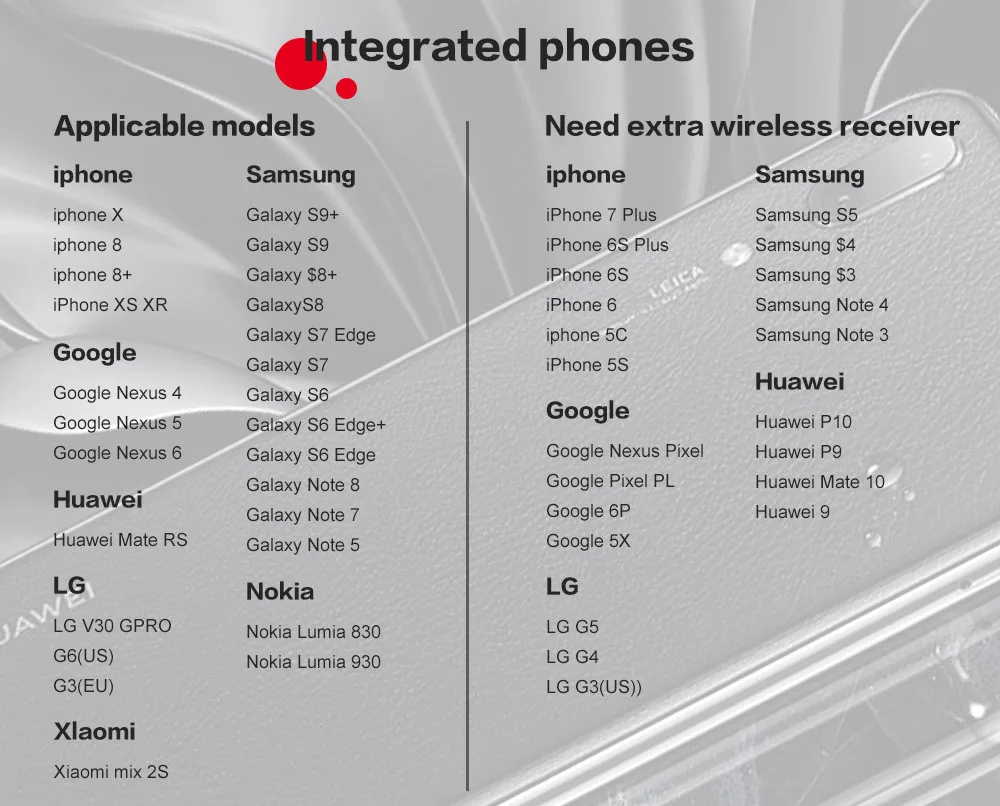 Integrated phones

Applicable models

iphone

iphone X
iphone 8
iphone 8+
iPhone XS XR

Google

Google Nexus 4
Google Nexus 5
Google Nexus 6

Huawei

Huawei Mate RS

LG

LG V30 GPRO
G6(US)
G3(EU)

Xlaomi

Xiaomi mix 2S

Samsung

Galaxy S9+
Galaxy S9
Galaxy $8+
GalaxyS8
Galaxy S7 Edge
Galaxy S7
Galaxy S6
Galaxy S6 Edge+
Galaxy S6 Edge
Galaxy Note 8
Galaxy Note 7
Galaxy Note 5

Nokia

Nokia Lumia 830
Nokia Lumia 930

Need extra wireless receiver

iphone

iPhone 7 Plus
iPhone 6S Plus
iPhone 6S
iPhone 6
iphone 5C
iPhone 5S

Google

Google Nexus Pixel
Google Pixel PL
Google 6P
Google 5X

LG

LG G5
LG G4
LG G3(US))

Samsung

Samsung S5
Samsung $4
Samsung $3
Samsung Note 4
Samsung Note 3

Huawei

Huawei P10
Huawei P9
Huawei Mate 10
Huawei 9

LEICA
HUAWEI